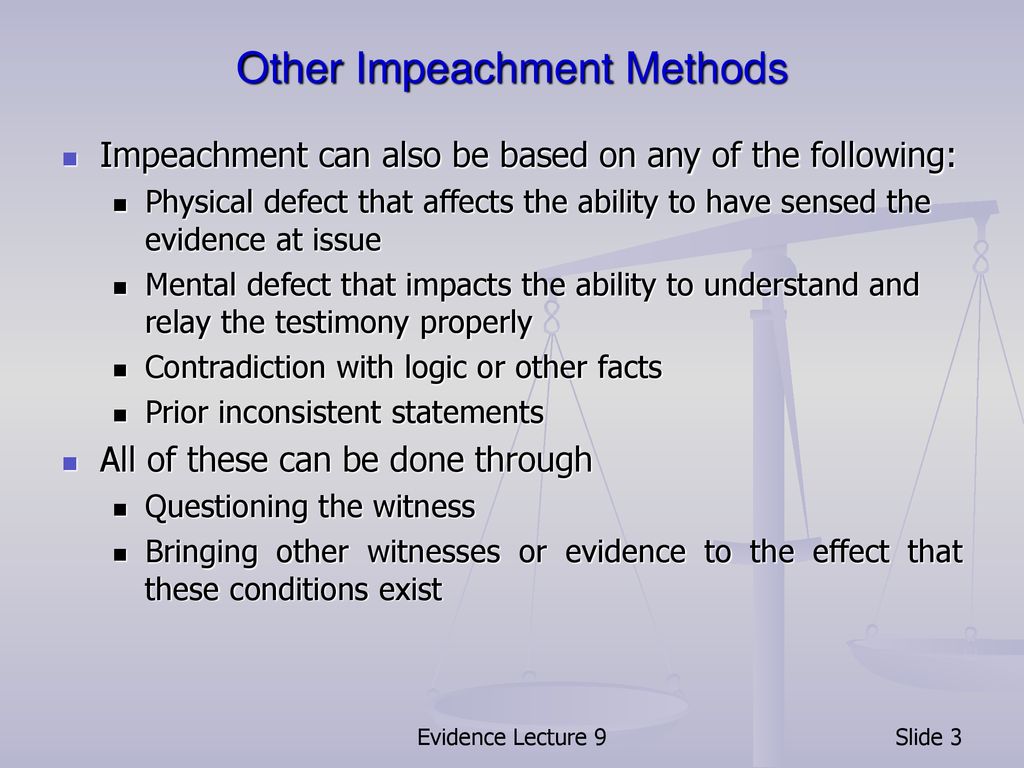 Other Impeachment Methods

- Impeachment can also be based on any of the following:
  - Physical defect that affects the ability to have sensed the evidence at issue
  - Mental defect that impacts the ability to understand and relay the testimony properly
  - Contradiction with logic or other facts
  - Prior inconsistent statements
- All of these can be done through
  - Questioning the witness
  - Bringing other witnesses or evidence to the effect that these conditions exist

Evidence Lecture 9

Slide 3